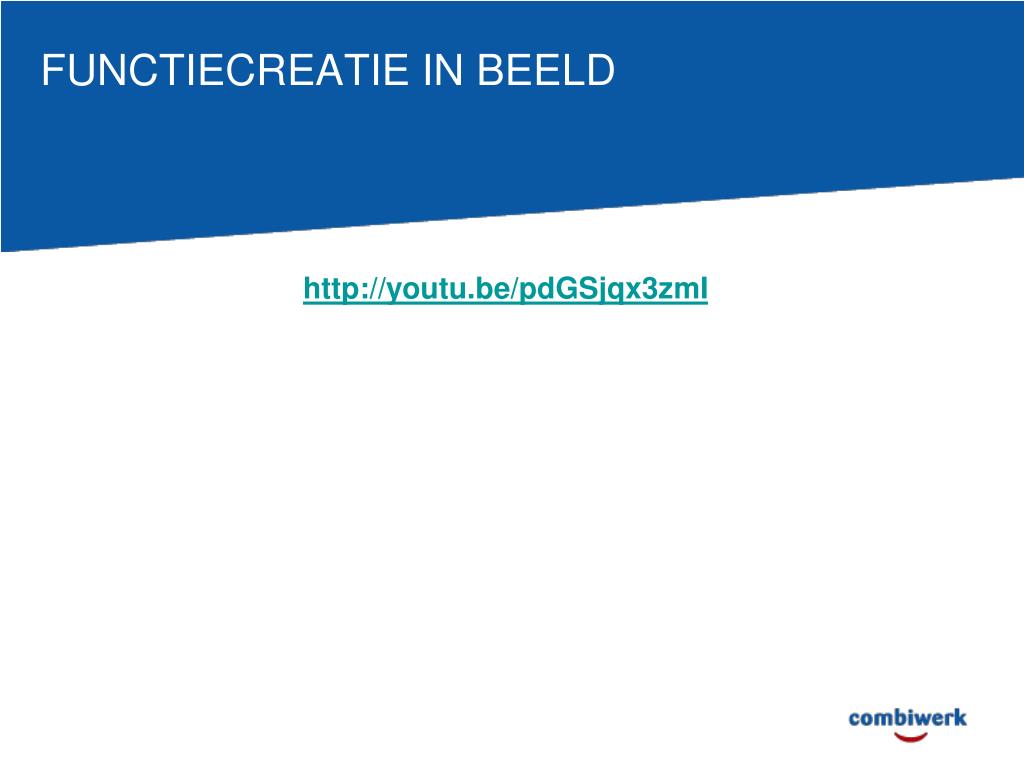 FUNCTIECREATIE IN BEELD

http://youtu.be/pdGSjqx3zmI

combiwerk